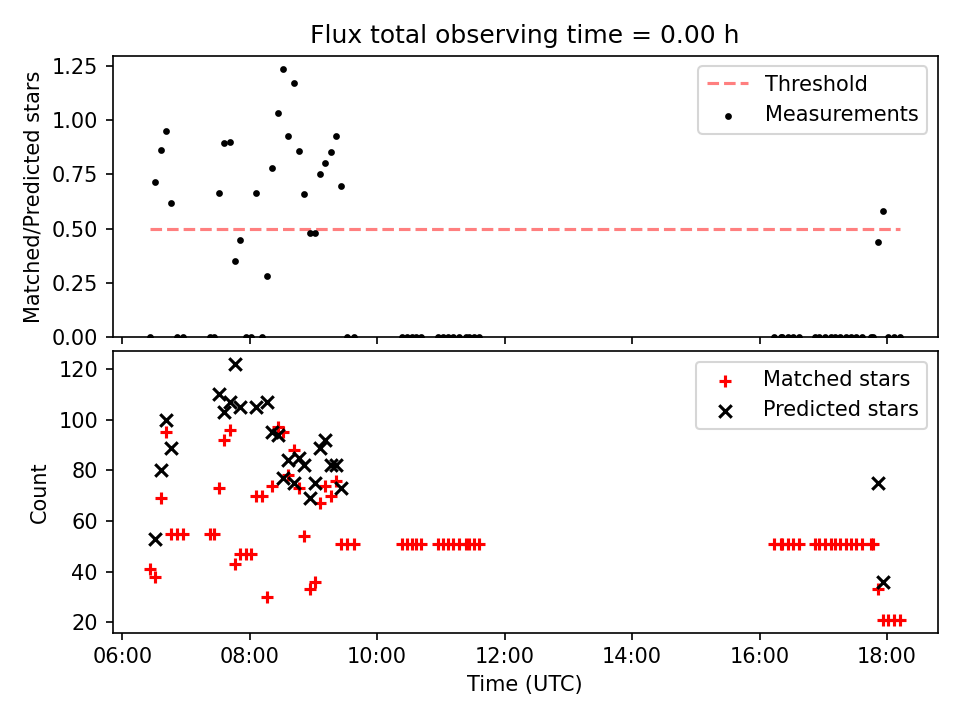 Flux total observing time = 0.00 h

Matched/Predicted stars

1.25
1.00
0.75
0.50
0.25
0.00

Threshold
Measurements

Count

120
100
80
60
40
20

Matched stars
Predicted stars

06:00
08:00
10:00
12:00
14:00
16:00
18:00

Time (UTC)